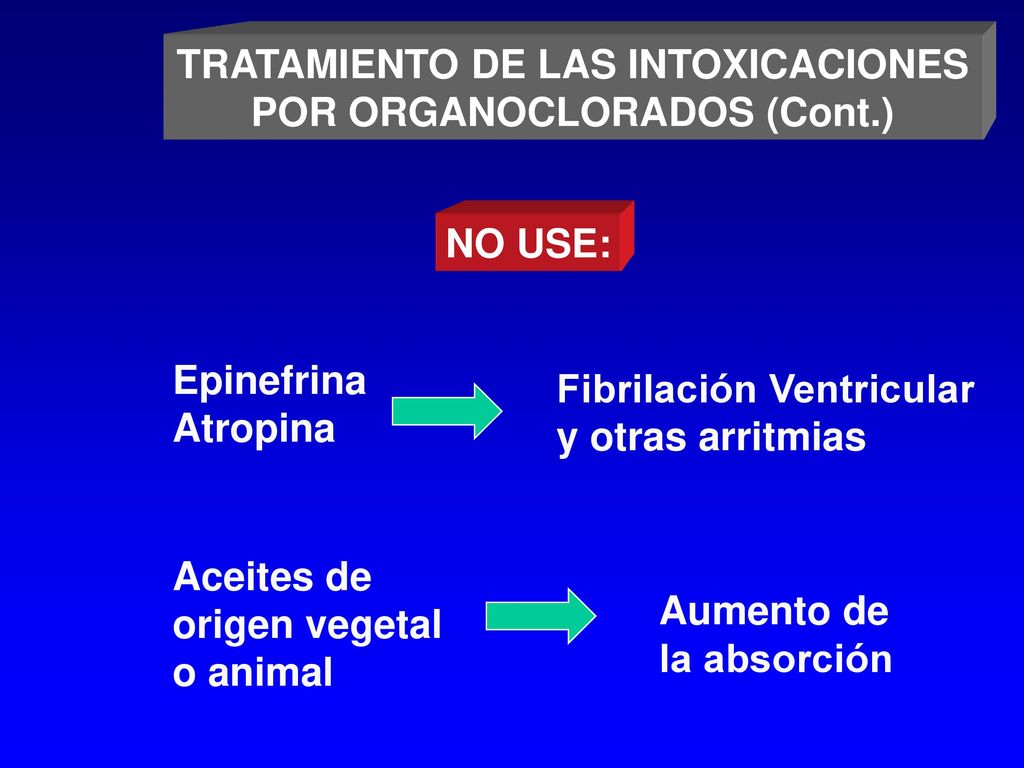 TRATAMIENTO DE LAS INTOXICACIONES POR ORGANOCLORADOS (Cont.)

NO USE:

Epinefrina
Atropina

Fibrilación Ventricular
y otras arritmias

Aceites de
origen vegetal
o animal

Aumento de
la absorción